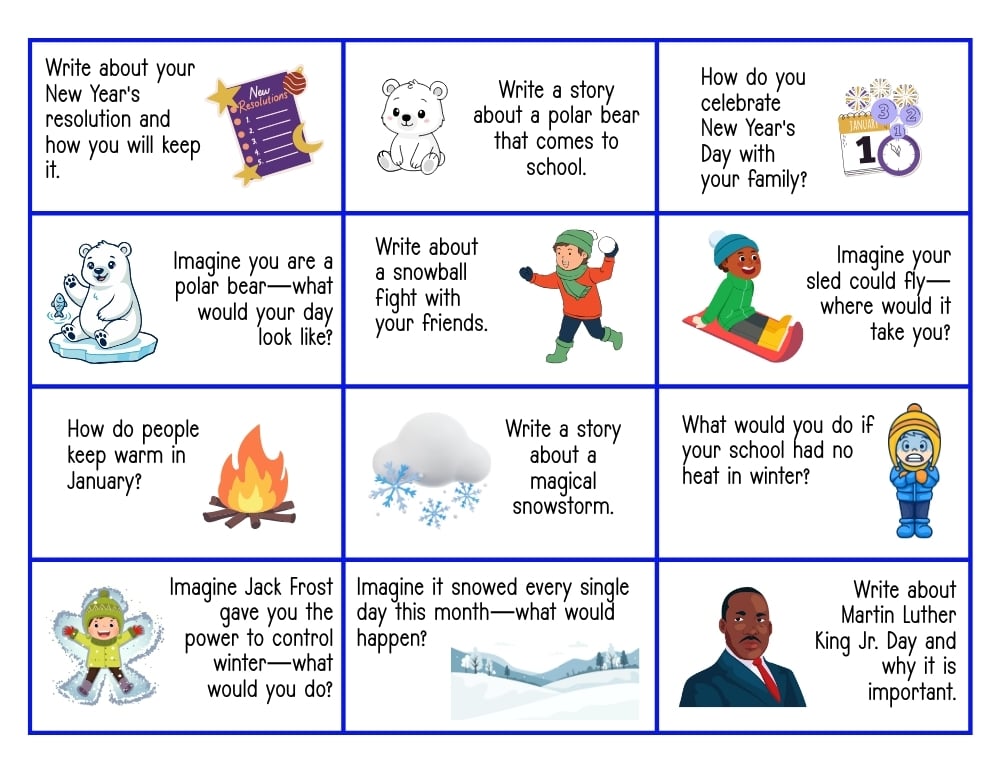 | | | |
|---|---|---|
| Write about your New Year's resolution and how you will keep it. New Resolutions 1. 2. 3. 4. 5. | Write a story about a polar bear that comes to school. | How do you celebrate New Year's Day with your family? JANUARY 1 3 2 1 |
| Imagine you are a polar bear—what would your day look like? | Write about a snowball fight with your friends. | Imagine your sled could fly—where would it take you? |
| How do people keep warm in January? | Write a story about a magical snowstorm. | What would you do if your school had no heat in winter? |
| Imagine Jack Frost gave you the power to control winter—what would you do? | Imagine it snowed every single day this month—what would happen? | Write about Martin Luther King Jr. Day and why it is important. |